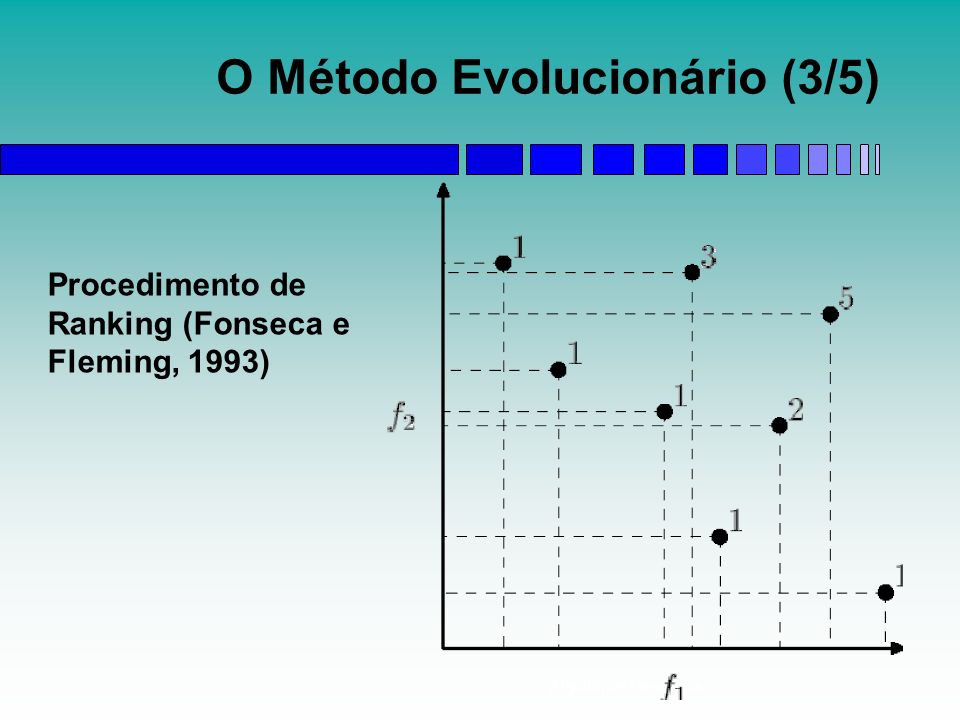 O Método Evolucionário (3/5)

Procedimento de Ranking (Fonseca e Fleming, 1993)

1
3
5
1
1
2
1
1

$f_2$

$f_1$